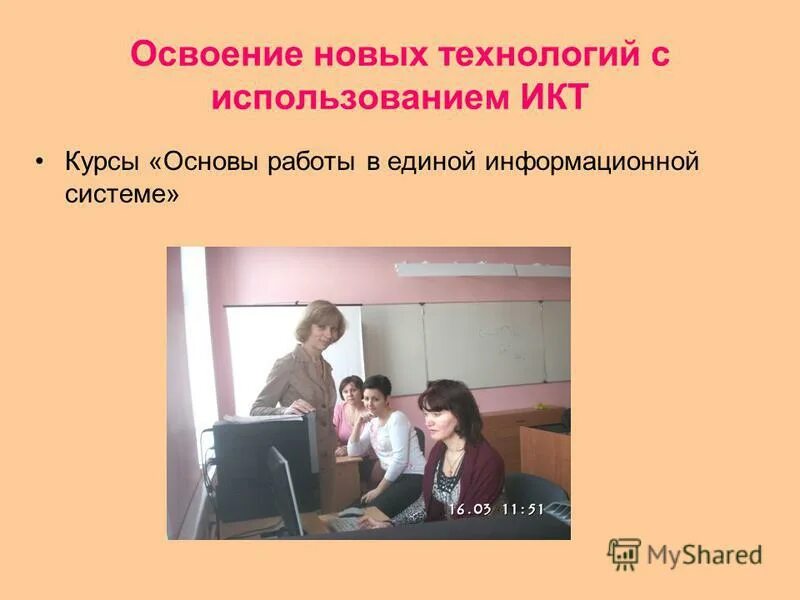 Освоение новых технологий с использованием ИКТ

• Курсы «Основы работы в единой информационной системе»

16.03 11:51

MyShared